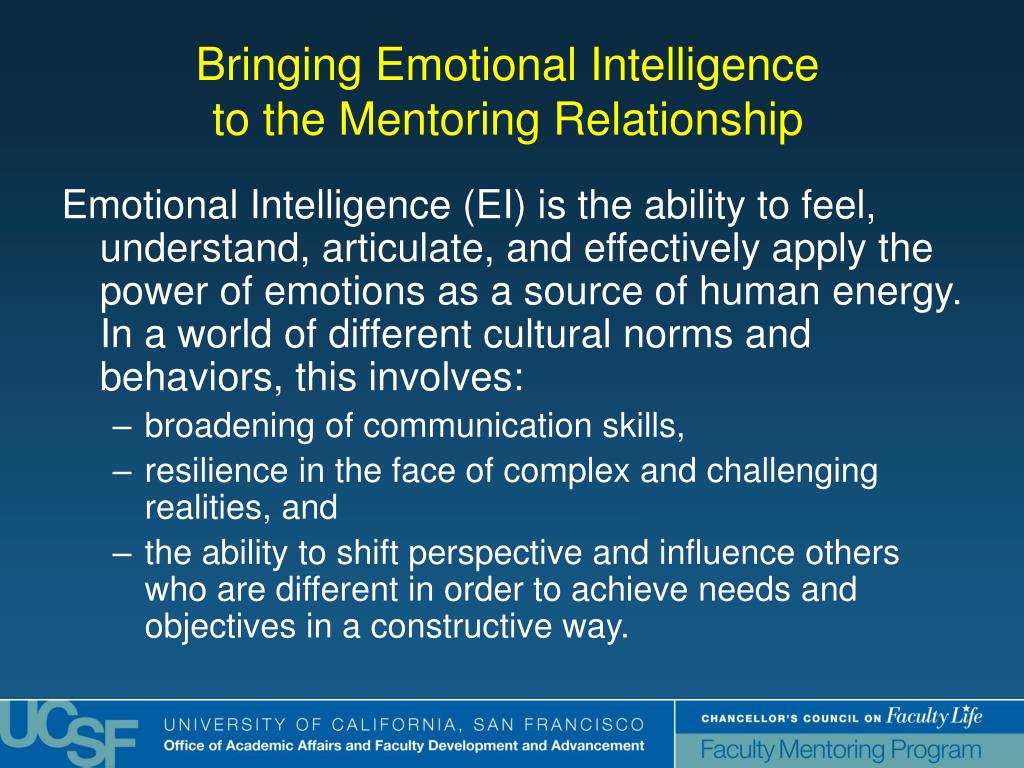 Bringing Emotional Intelligence to the Mentoring Relationship

Emotional Intelligence (EI) is the ability to feel, understand, articulate, and effectively apply the power of emotions as a source of human energy. In a world of different cultural norms and behaviors, this involves:

– broadening of communication skills,
– resilience in the face of complex and challenging realities, and
– the ability to shift perspective and influence others who are different in order to achieve needs and objectives in a constructive way.

UCSF UNIVERSITY OF CALIFORNIA, SAN FRANCISCO
Office of Academic Affairs and Faculty Development and Advancement

CHANCELLOR'S COUNCIL ON Faculty Life
Faculty Mentoring Program